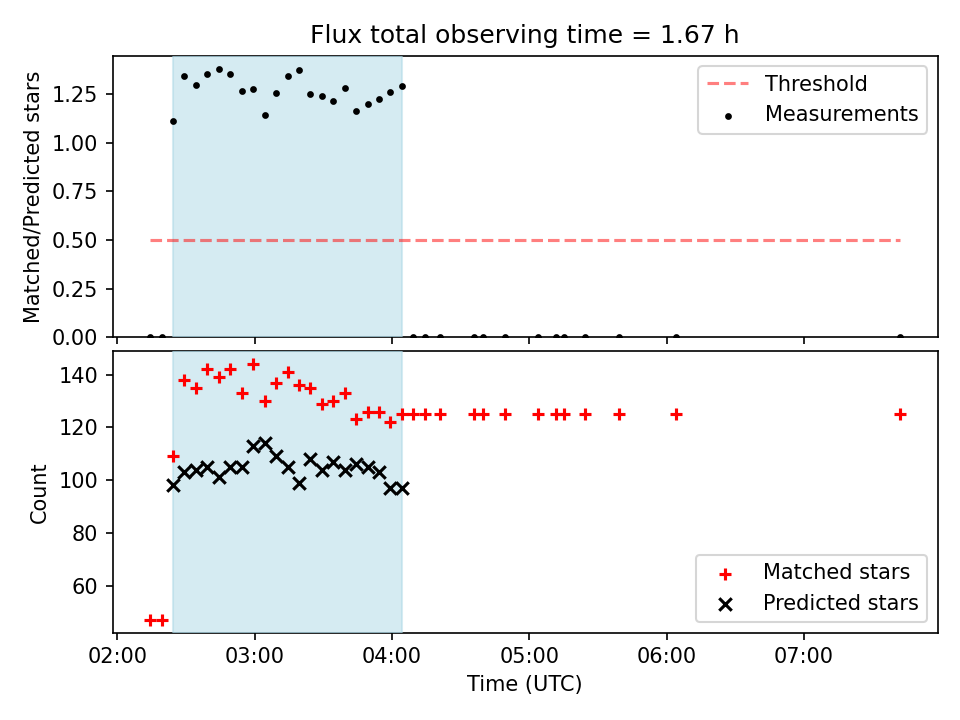 Flux total observing time = 1.67 h

Matched/Predicted stars

1.25
1.00
0.75
0.50
0.25
0.00

Threshold
Measurements

Count

140
120
100
80
60

Matched stars
Predicted stars

02:00
03:00
04:00
05:00
06:00
07:00

Time (UTC)